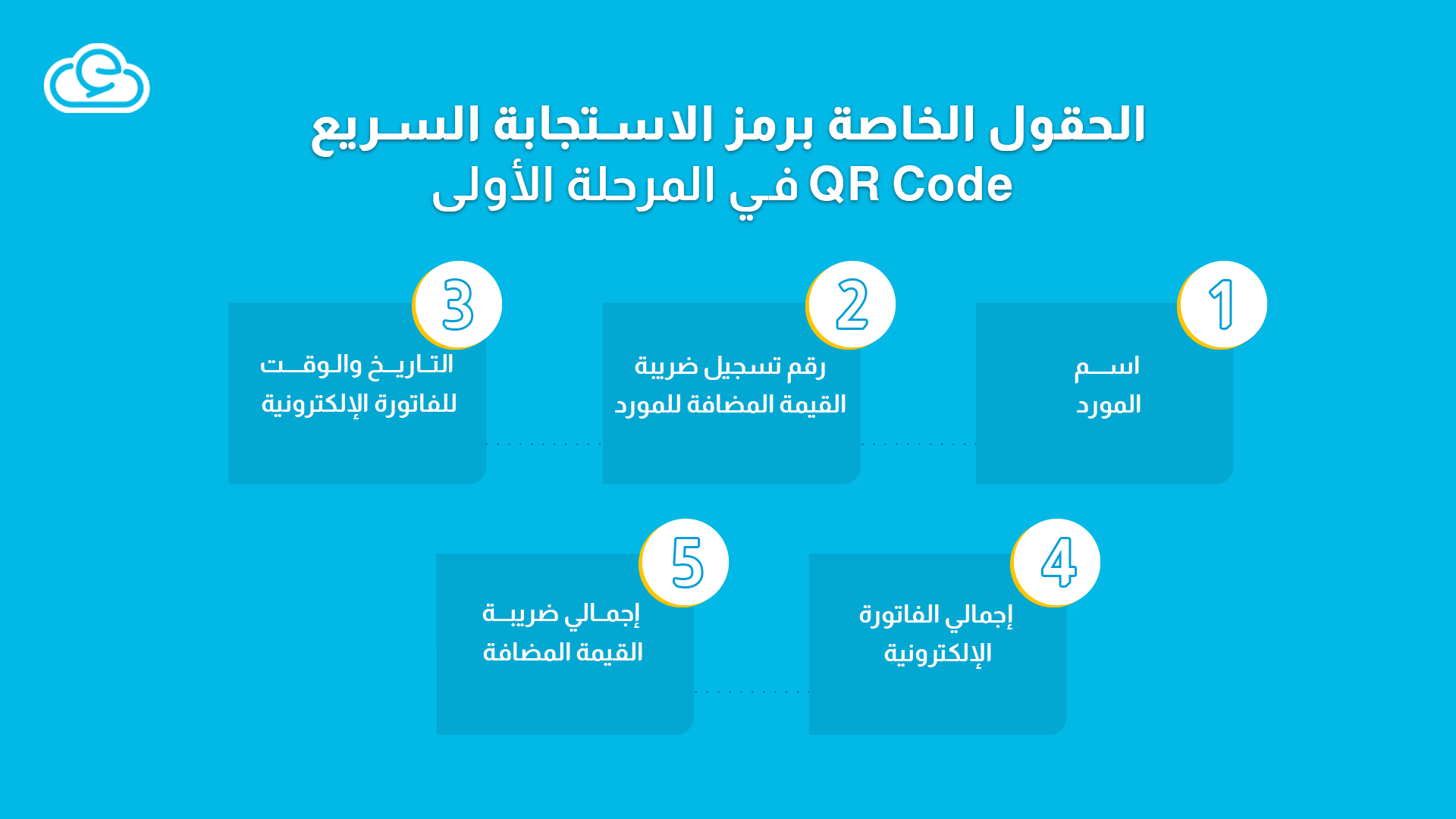 الحقول الخاصة برمز الاستجابة السريع QR Code في المرحلة الأولى

1
اسم المورد

2
رقم تسجيل ضريبة القيمة المضافة للمورد

3
التاريخ والوقت للفاتورة الإلكترونية

4
إجمالي الفاتورة الإلكترونية

5
إجمالي ضريبة القيمة المضافة